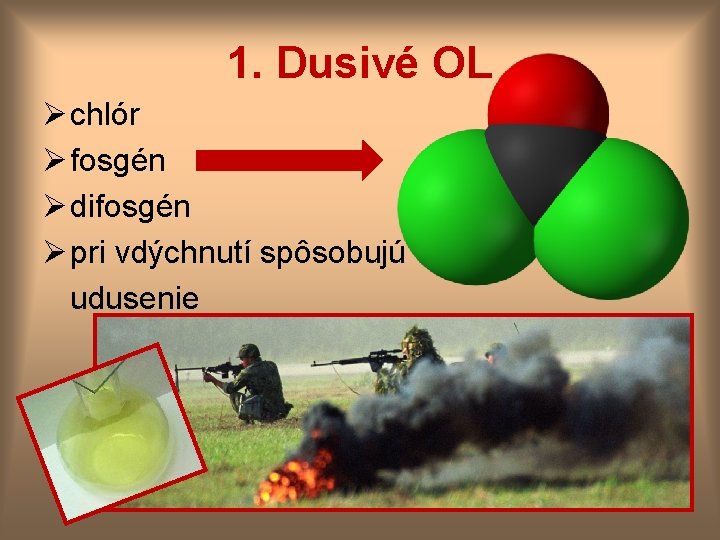 1. Dusivé OL

➢ chlór
➢ fosgén
➢ difosgén
➢ pri vdýchnutí spôsobujú udusenie